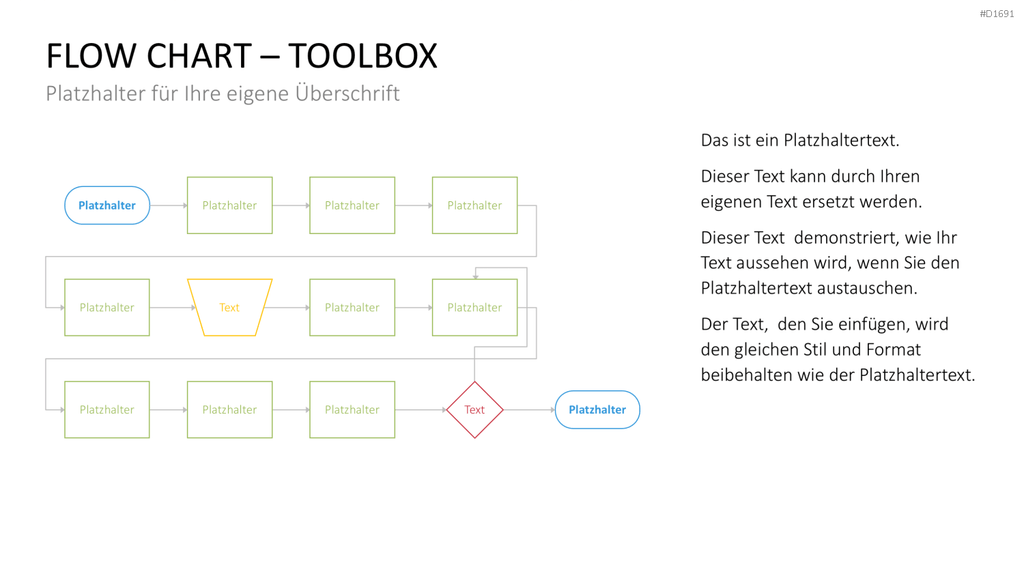 #D1691

FLOW CHART – TOOLBOX

Platzhalter für Ihre eigene Überschrift

Platzhalter
Platzhalter
Platzhalter
Platzhalter

Platzhalter
Text
Platzhalter
Platzhalter

Platzhalter
Platzhalter
Platzhalter
Text
Platzhalter

Das ist ein Platzhaltertext.

Dieser Text kann durch Ihren eigenen Text ersetzt werden.

Dieser Text demonstriert, wie Ihr Text aussehen wird, wenn Sie den Platzhaltertext austauschen.

Der Text, den Sie einfügen, wird den gleichen Stil und Format beibehalten wie der Platzhaltertext.